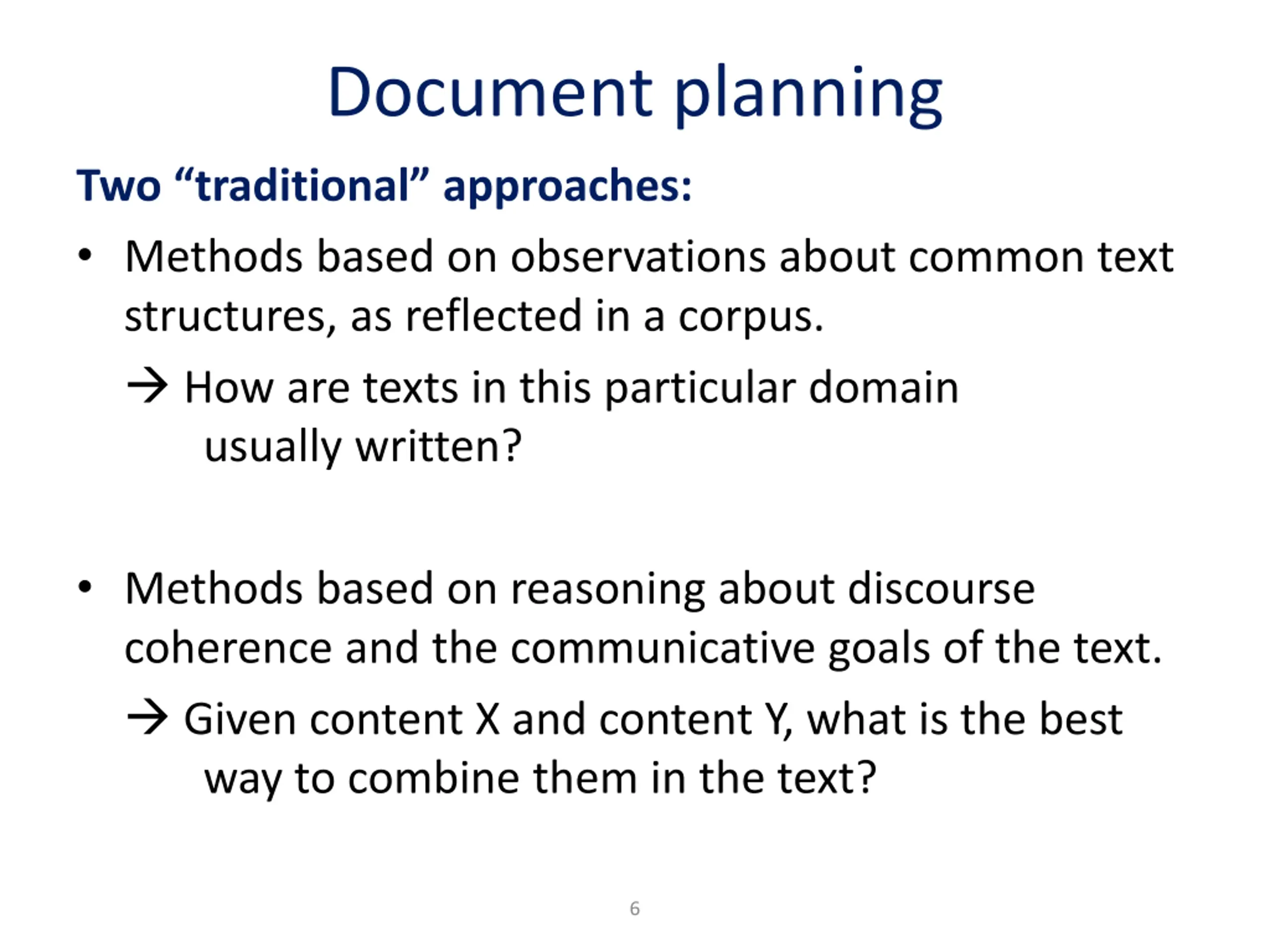 Document planning

Two “traditional” approaches:

• Methods based on observations about common text structures, as reflected in a corpus.

→ How are texts in this particular domain usually written?

• Methods based on reasoning about discourse coherence and the communicative goals of the text.

→ Given content X and content Y, what is the best way to combine them in the text?

6